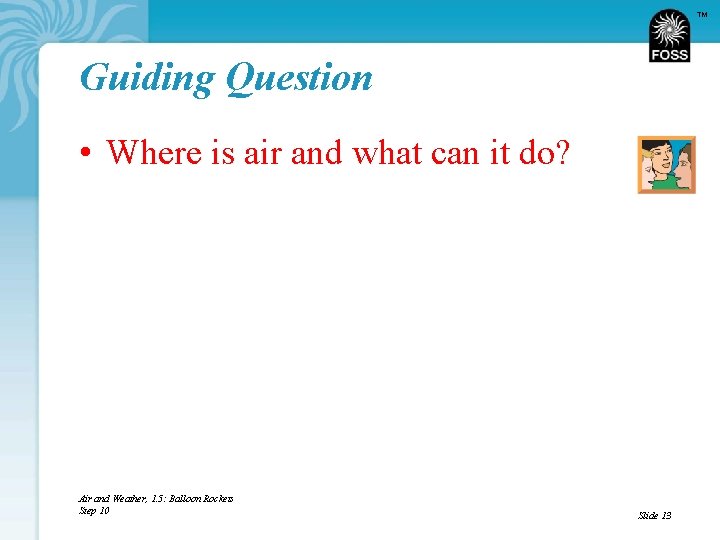 FOSS™

Guiding Question

• Where is air and what can it do?

Air and Weather, 1.5: Balloon Rockets
Step 10

Slide 13